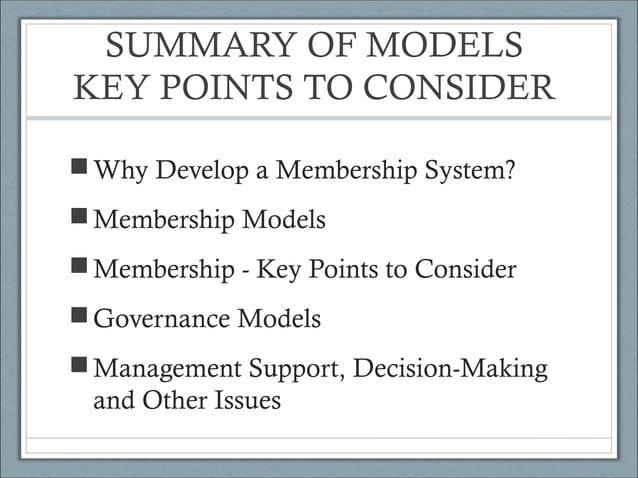 SUMMARY OF MODELS
KEY POINTS TO CONSIDER

■ Why Develop a Membership System?

■ Membership Models

■ Membership - Key Points to Consider

■ Governance Models

■ Management Support, Decision-Making and Other Issues